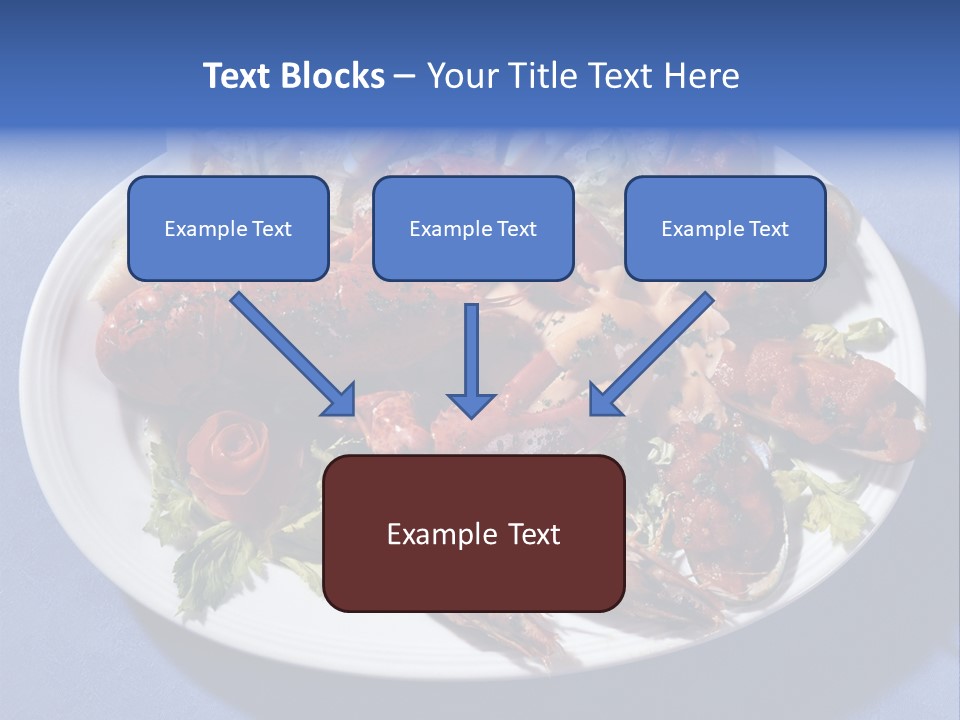 Text Blocks – Your Title Text Here

Example Text

Example Text

Example Text

Example Text